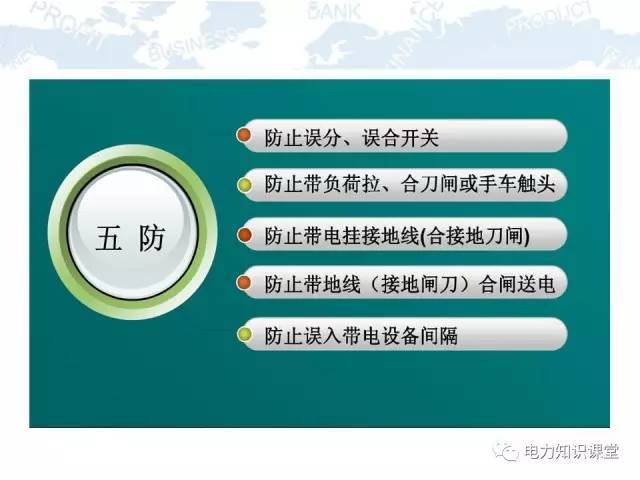 PROFIT BUSINESS BANK FINANCE PRODUCT

五 防

防止误分、误合开关

防止带负荷拉、合刀闸或手车触头

防止带电挂接地线(合接地刀闸)

防止带地线（接地闸刀）合闸送电

防止误入带电设备间隔

电力知识课堂